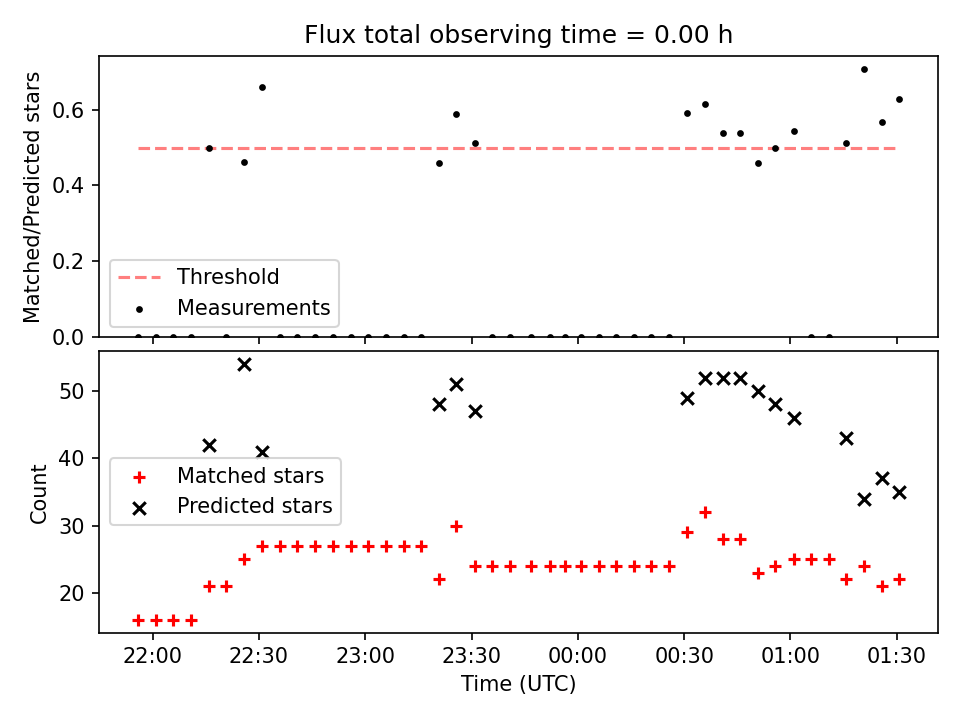 Flux total observing time = 0.00 h

Matched/Predicted stars

0.6
0.4
0.2
0.0

Threshold
Measurements

Count

50
40
30
20

Matched stars
Predicted stars

22:00 22:30 23:00 23:30 00:00 00:30 01:00 01:30

Time (UTC)